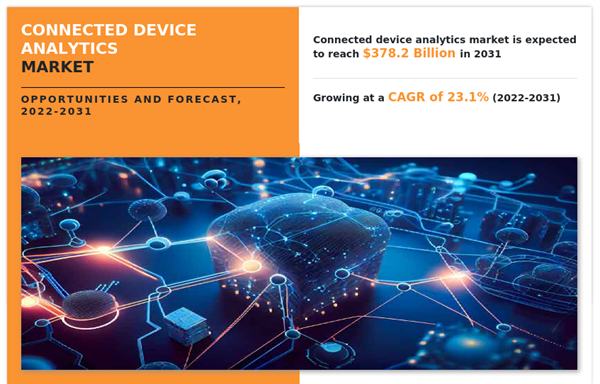 CONNECTED DEVICE ANALYTICS MARKET

OPPORTUNITIES AND FORECAST, 2022-2031

Connected device analytics market is expected to reach $378.2 Billion in 2031

Growing at a CAGR of 23.1% (2022-2031)